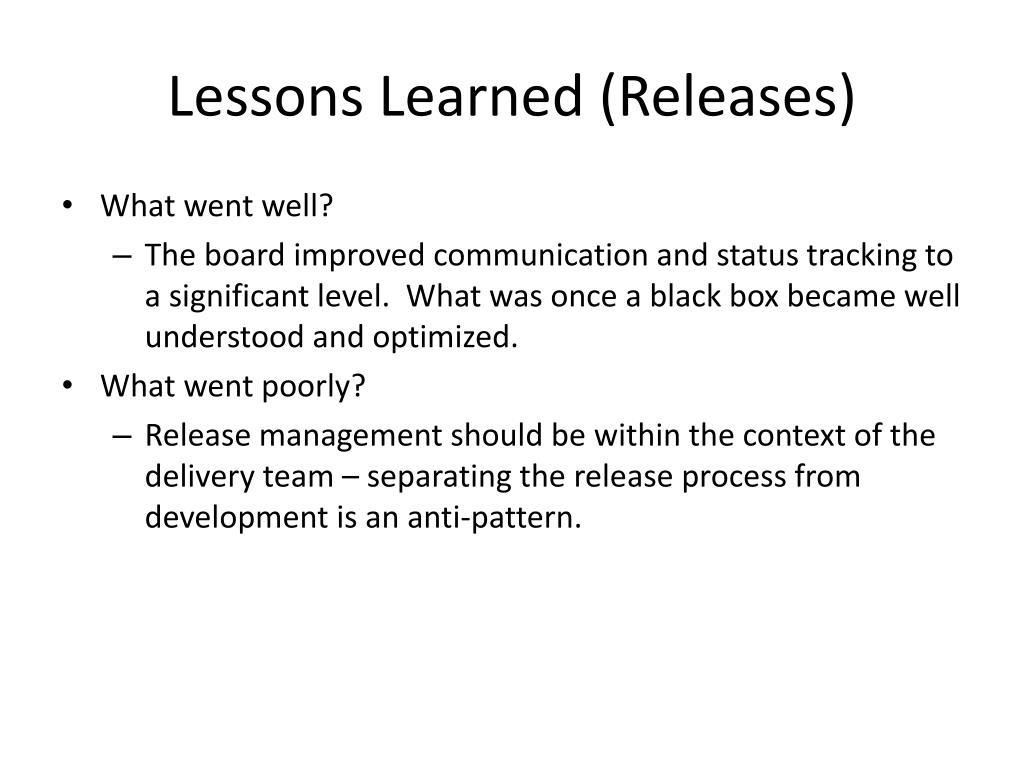 Lessons Learned (Releases)

• What went well?
– The board improved communication and status tracking to a significant level. What was once a black box became well understood and optimized.
• What went poorly?
– Release management should be within the context of the delivery team – separating the release process from development is an anti-pattern.